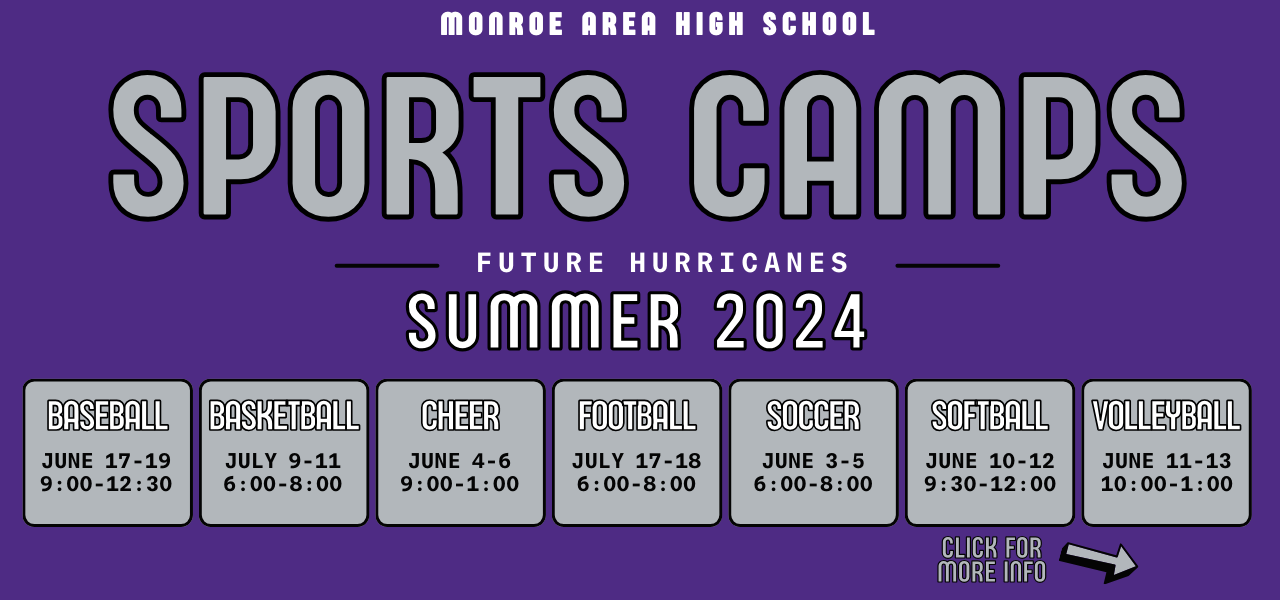 MONROE AREA HIGH SCHOOL

SPORTS CAMPS

FUTURE HURRICANES

SUMMER 2024

BASEBALL
JUNE 17-19
9:00-12:30

BASKETBALL
JULY 9-11
6:00-8:00

CHEER
JUNE 4-6
9:00-1:00

FOOTBALL
JULY 17-18
6:00-8:00

SOCCER
JUNE 3-5
6:00-8:00

SOFTBALL
JUNE 10-12
9:30-12:00

VOLLEYBALL
JUNE 11-13
10:00-1:00

CLICK FOR MORE INFO